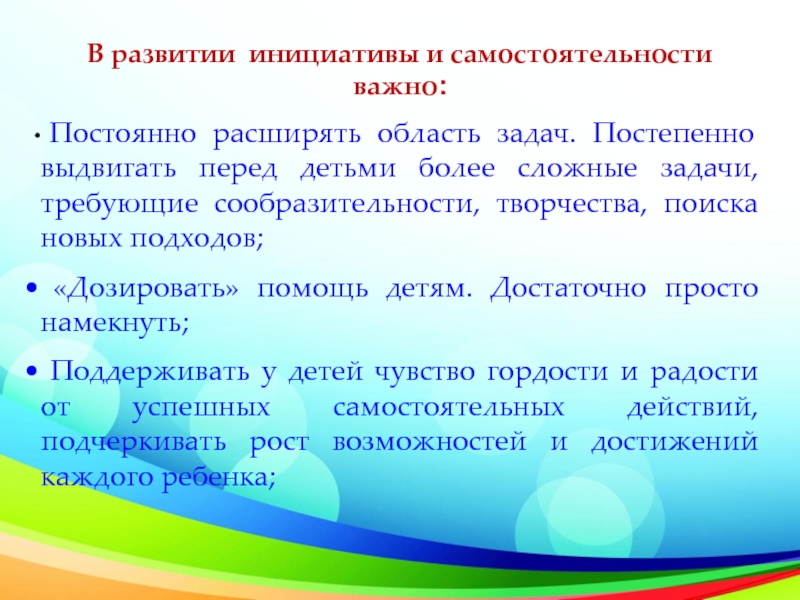 В развитии инициативы и самостоятельности важно:

• Постоянно расширять область задач. Постепенно выдвигать перед детьми более сложные задачи, требующие сообразительности, творчества, поиска новых подходов;

• «Дозировать» помощь детям. Достаточно просто намекнуть;

• Поддерживать у детей чувство гордости и радости от успешных самостоятельных действий, подчеркивать рост возможностей и достижений каждого ребенка;